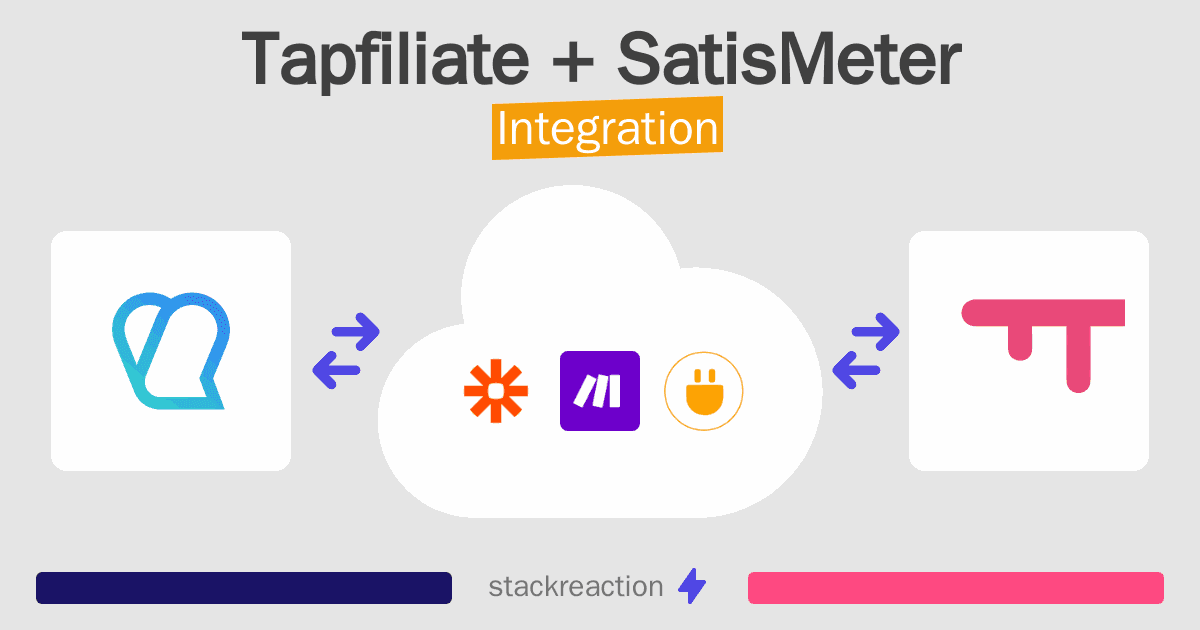 Tapfiliate + SatisMeter
Integration

stackreaction